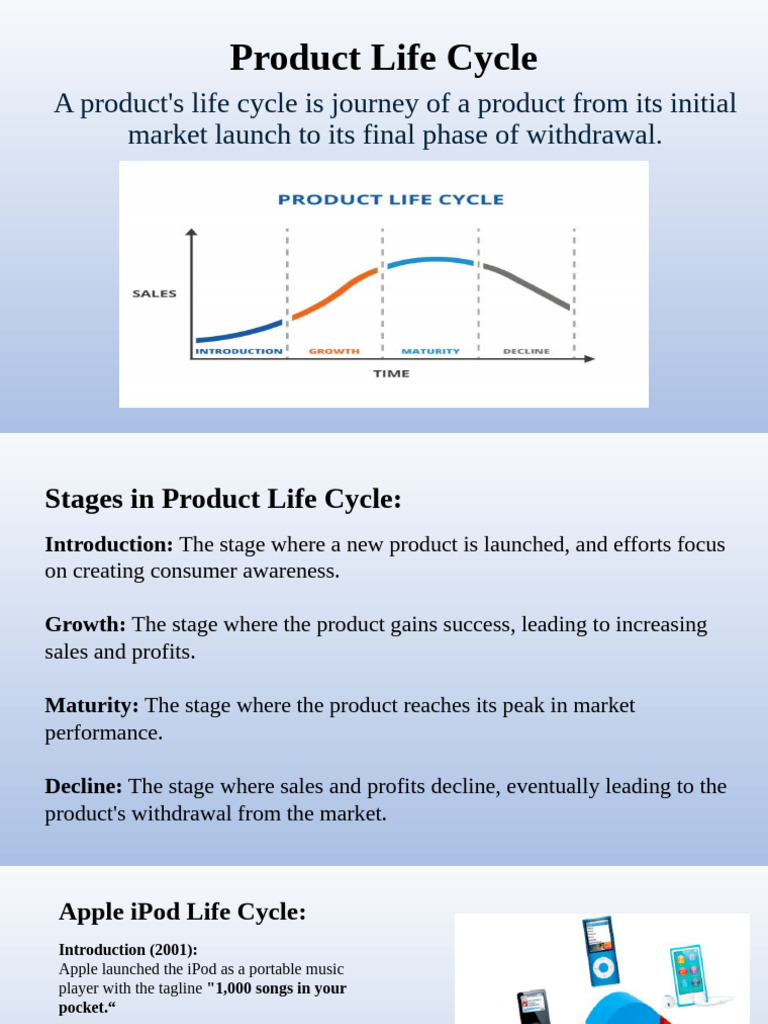 Product Life Cycle

A product's life cycle is journey of a product from its initial market launch to its final phase of withdrawal.

PRODUCT LIFE CYCLE

SALES

INTRODUCTION GROWTH MATURITY DECLINE

TIME

Stages in Product Life Cycle:

Introduction: The stage where a new product is launched, and efforts focus on creating consumer awareness.

Growth: The stage where the product gains success, leading to increasing sales and profits.

Maturity: The stage where the product reaches its peak in market performance.

Decline: The stage where sales and profits decline, eventually leading to the product's withdrawal from the market.

Apple iPod Life Cycle:

Introduction (2001):
Apple launched the iPod as a portable music player with the tagline "1,000 songs in your pocket.“